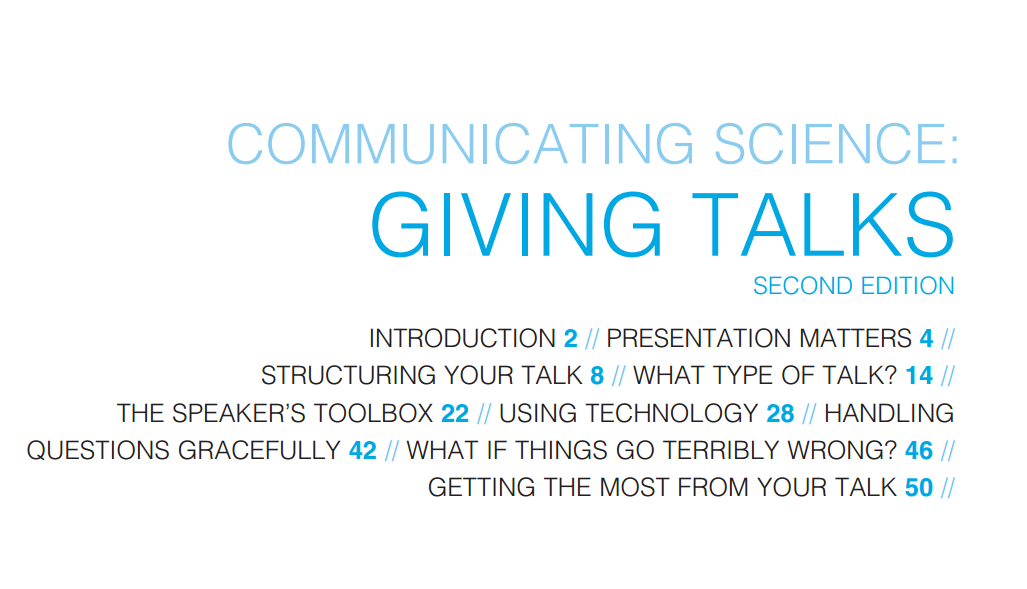 COMMUNICATING SCIENCE:
GIVING TALKS
SECOND EDITION

INTRODUCTION 2 // PRESENTATION MATTERS 4 // STRUCTURING YOUR TALK 8 // WHAT TYPE OF TALK? 14 // THE SPEAKER'S TOOLBOX 22 // USING TECHNOLOGY 28 // HANDLING QUESTIONS GRACEFULLY 42 // WHAT IF THINGS GO TERRIBLY WRONG? 46 // GETTING THE MOST FROM YOUR TALK 50 //